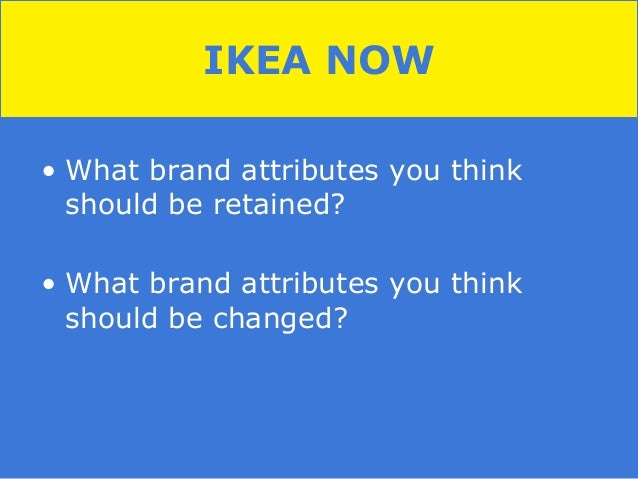 IKEA NOW

• What brand attributes you think should be retained?

• What brand attributes you think should be changed?